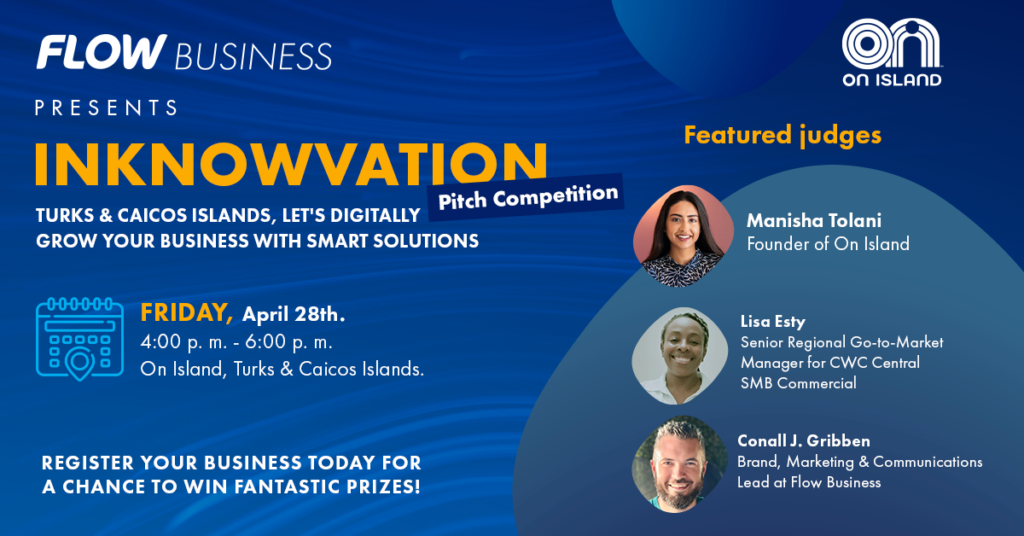 FLOW BUSINESS

PRESENTS

INKNOWVATION

Pitch Competition

TURKS & CAICOS ISLANDS, LET'S DIGITALLY GROW YOUR BUSINESS WITH SMART SOLUTIONS

FRIDAY, April 28th.
4:00 p. m. - 6:00 p. m.
On Island, Turks & Caicos Islands.

REGISTER YOUR BUSINESS TODAY FOR A CHANCE TO WIN FANTASTIC PRIZES!

ON ISLAND

Featured judges

Manisha Tolani
Founder of On Island

Lisa Esty
Senior Regional Go-to-Market Manager for CWC Central SMB Commercial

Conall J. Gribben
Brand, Marketing & Communications Lead at Flow Business